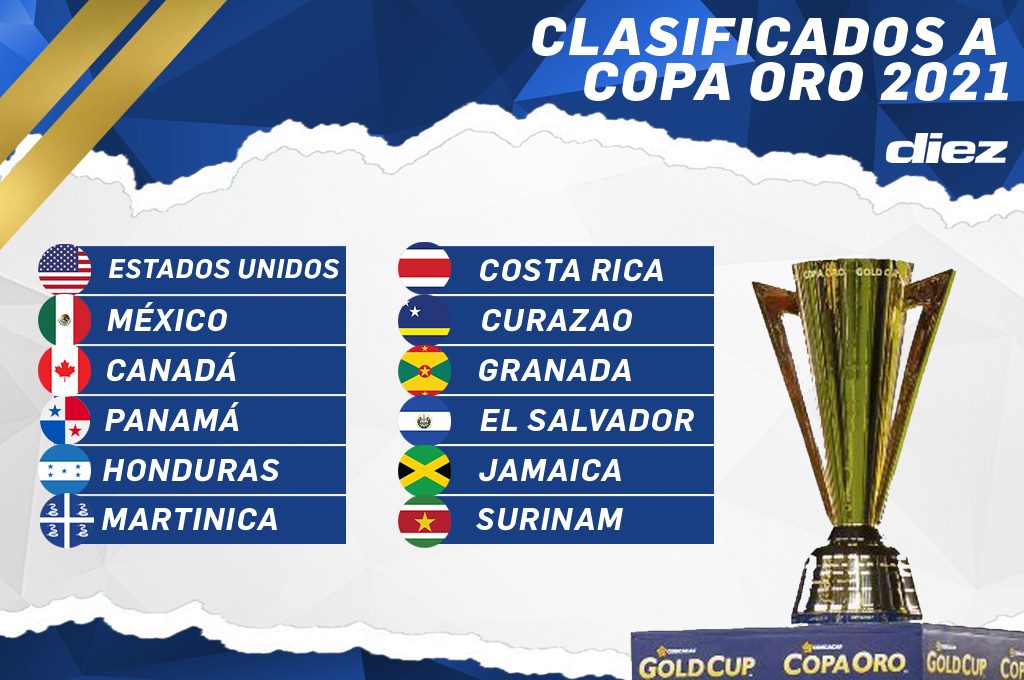 CLASIFICADOS A COPA ORO 2021

diez

ESTADOS UNIDOS
MÉXICO
CANADÁ
PANAMÁ
HONDURAS
MARTINICA

COSTA RICA
CURAZAO
GRANADA
EL SALVADOR
JAMAICA
SURINAM

COPA ORO GOLD CUP

GOLD CUP
COPA ORO
GOLD CUP